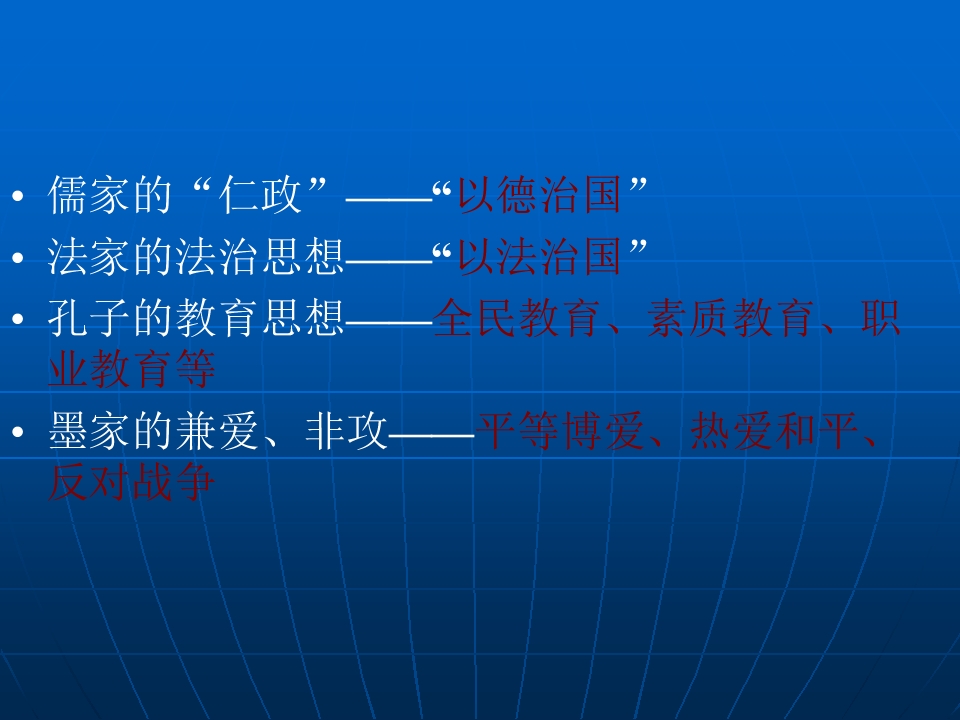 • 儒家的“仁政”——“以德治国”

• 法家的法治思想——“以法治国”

• 孔子的教育思想——全民教育、素质教育、职业教育等

• 墨家的兼爱、非攻——平等博爱、热爱和平、反对战争